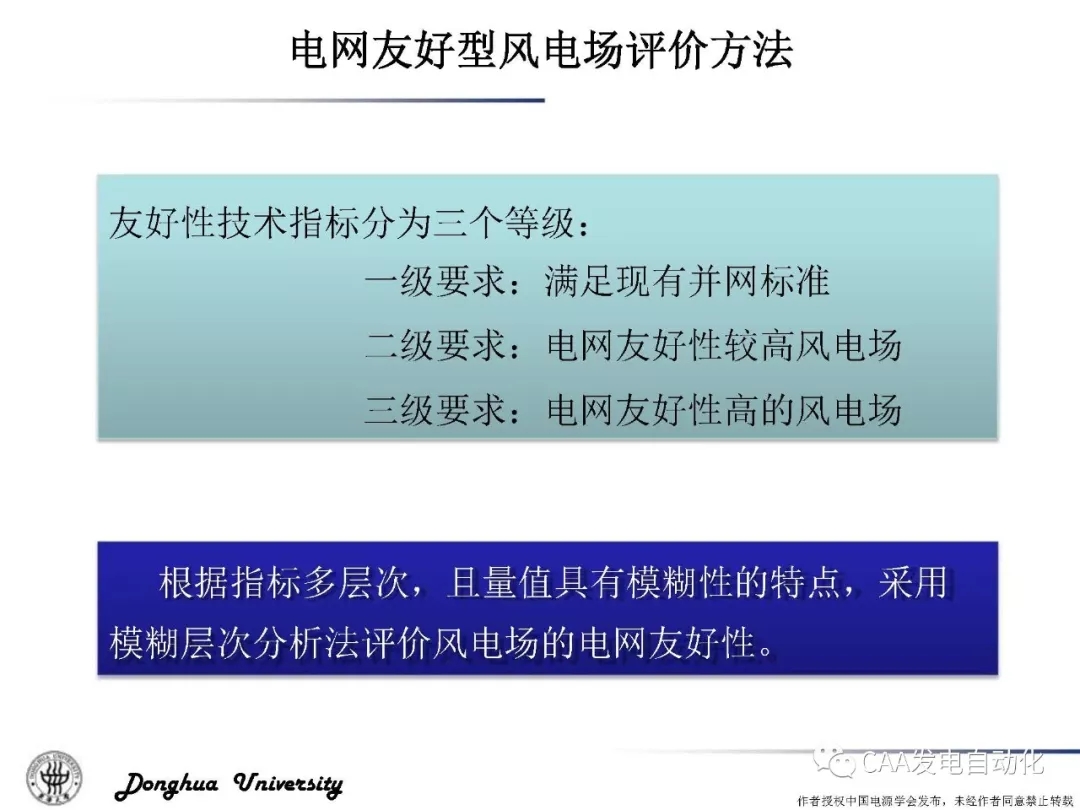 电网友好型风电场评价方法

友好性技术指标分为三个等级：
一级要求：满足现有并网标准
二级要求：电网友好性较高风电场
三级要求：电网友好性高的风电场

根据指标多层次，且量值具有模糊性的特点，采用模糊层次分析法评价风电场的电网友好性。

Donghua University

CAA发电自动化

作者授权中国电源学会发布，未经作者同意禁止转载